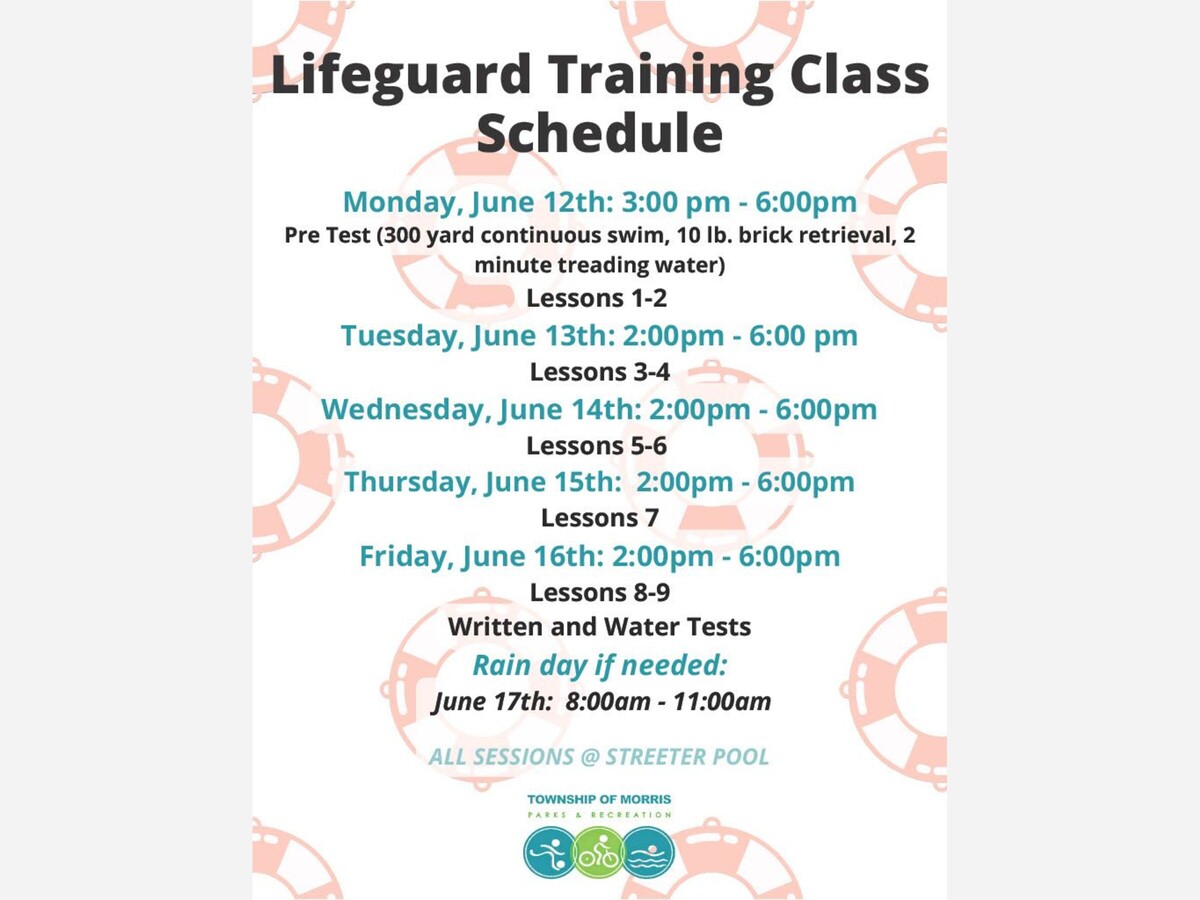 Lifeguard Training Class Schedule

Monday, June 12th: 3:00 pm - 6:00pm

Pre Test (300 yard continuous swim, 10 lb. brick retrieval, 2 minute treading water)

Lessons 1-2

Tuesday, June 13th: 2:00pm - 6:00 pm

Lessons 3-4

Wednesday, June 14th: 2:00pm - 6:00pm

Lessons 5-6

Thursday, June 15th: 2:00pm - 6:00pm

Lessons 7

Friday, June 16th: 2:00pm - 6:00pm

Lessons 8-9

Written and Water Tests

Rain day if needed:

June 17th: 8:00am - 11:00am

ALL SESSIONS @ STREETER POOL

TOWNSHIP OF MORRIS
PARKS & RECREATION